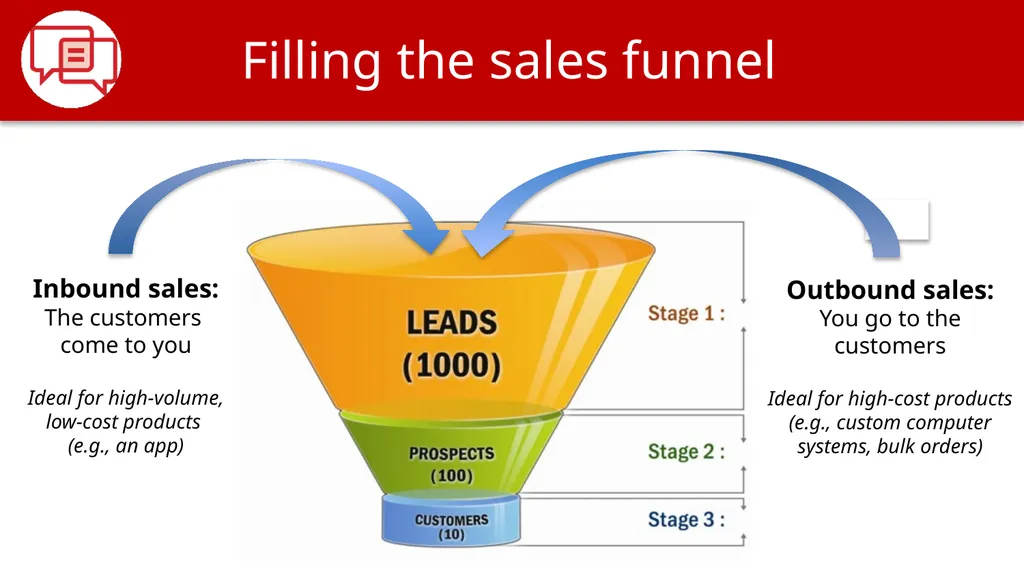 Filling the sales funnel

Inbound sales:
The customers come to you

Ideal for high-volume, low-cost products (e.g., an app)

LEADS
(1000)

PROSPECTS
(100)

CUSTOMERS
(10)

Stage 1 :

Stage 2 :

Stage 3 :

Outbound sales:
You go to the customers

Ideal for high-cost products (e.g., custom computer systems, bulk orders)